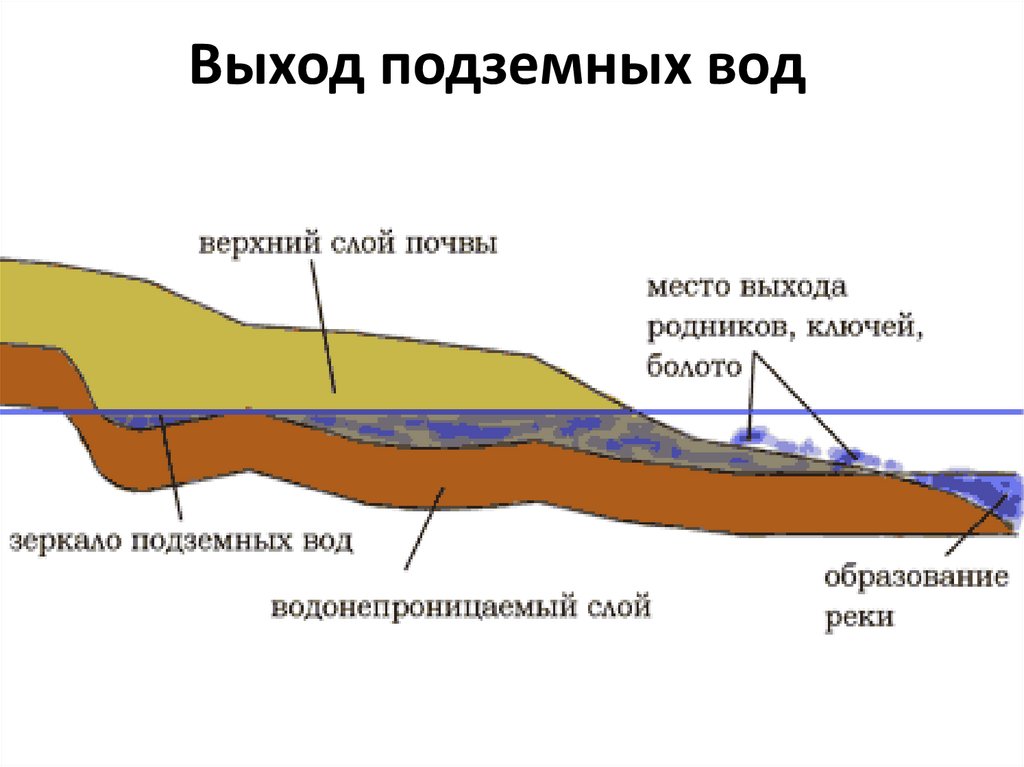 Выход подземных вод

верхний слой почвы

место выхода родников, ключей, болото

зеркало подземных вод

водонепроницаемый слой

образование реки